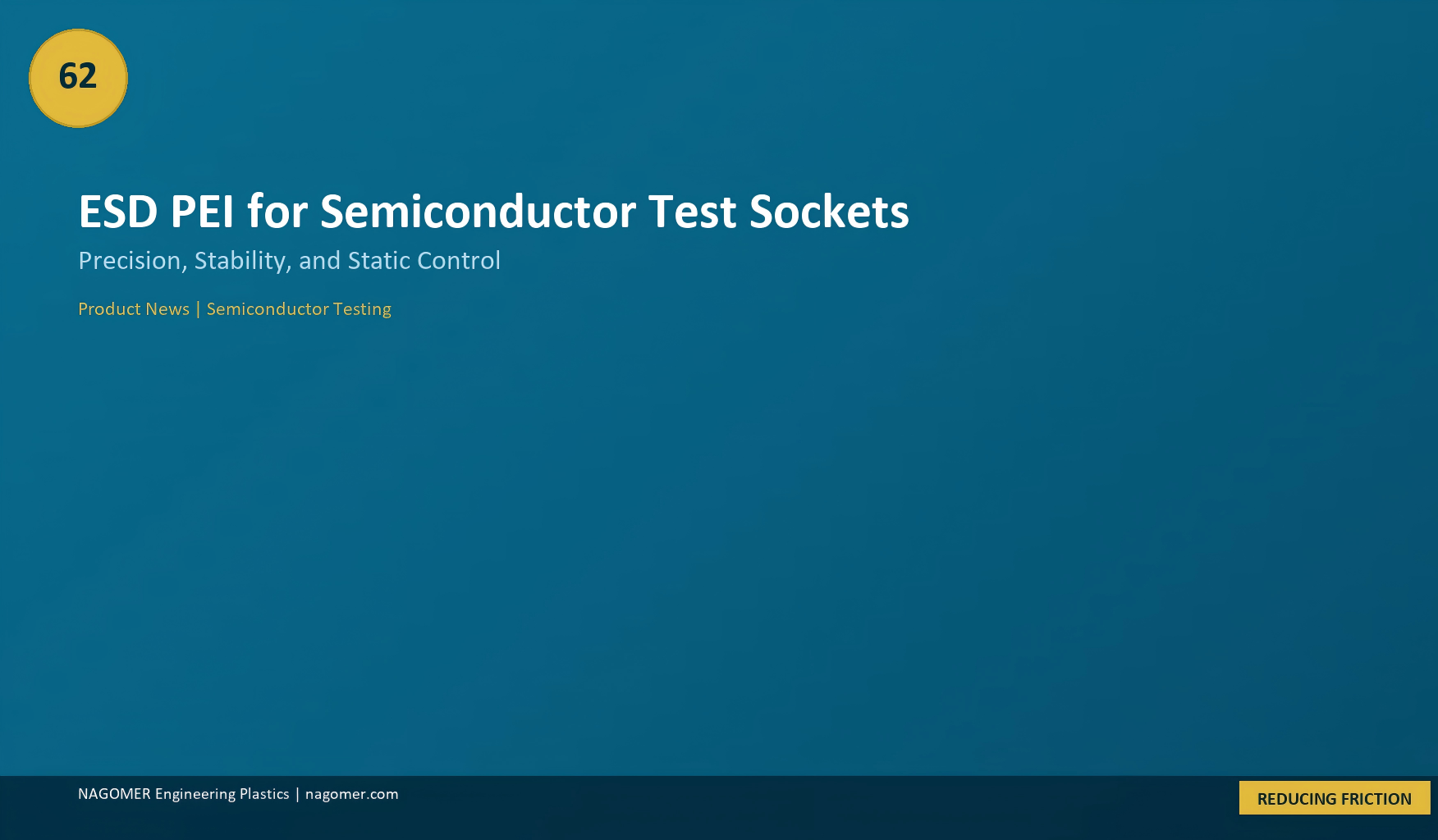 62

ESD PEI for Semiconductor Test Sockets

Precision, Stability, and Static Control

Product News | Semiconductor Testing

NAGOMER Engineering Plastics | nagomer.com

REDUCING FRICTION